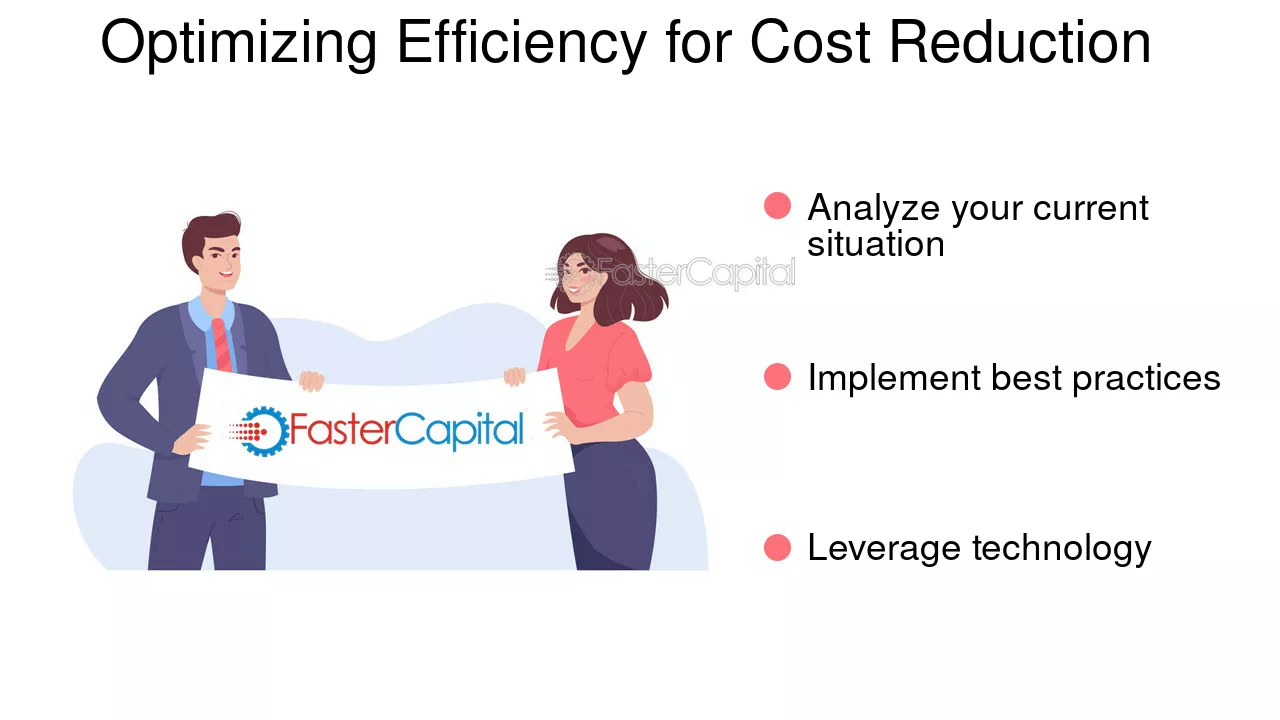 Optimizing Efficiency for Cost Reduction

FasterCapital

FasterCapital

Analyze your current situation

Implement best practices

Leverage technology